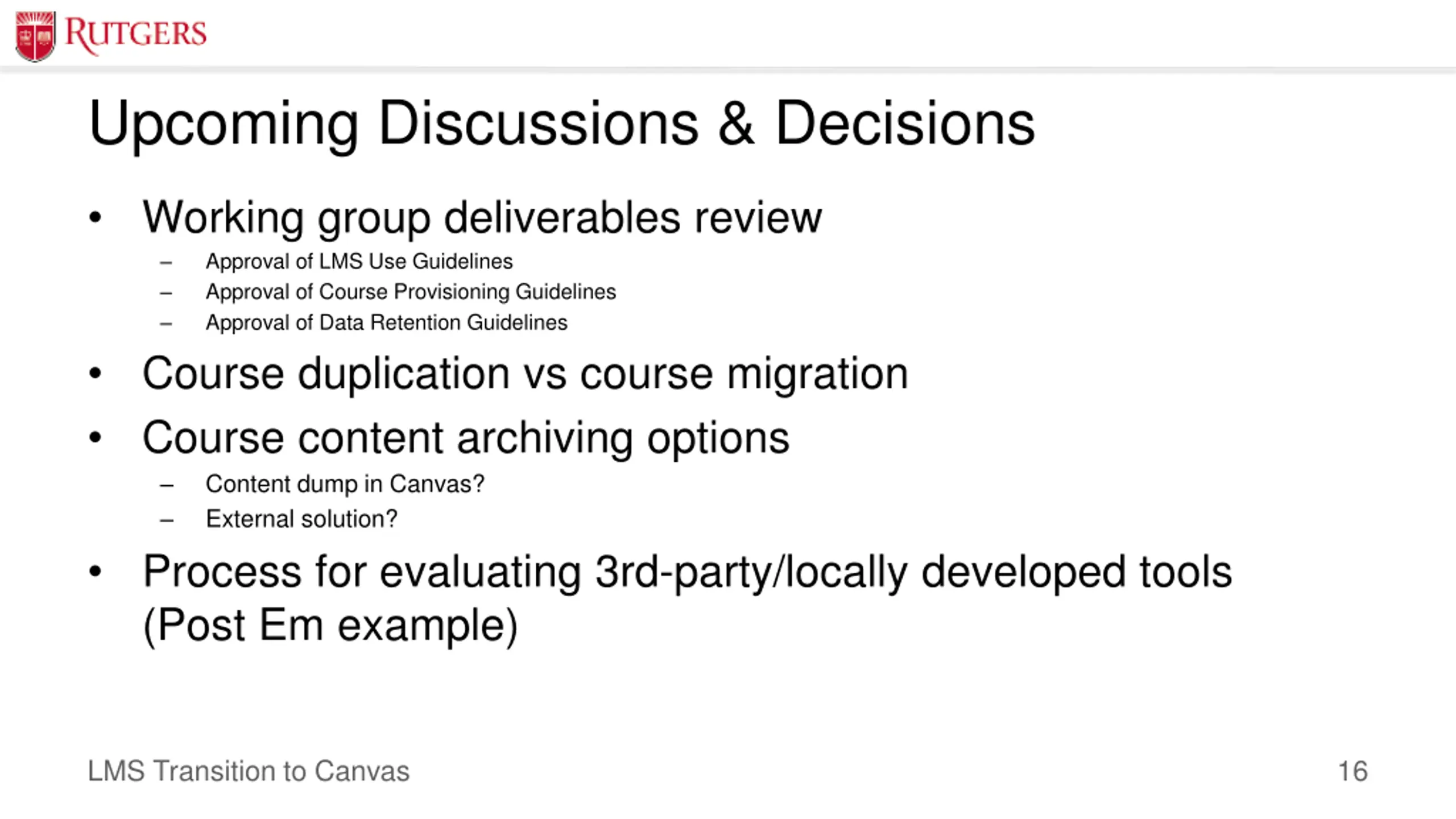 RUTGERS

Upcoming Discussions & Decisions

• Working group deliverables review
  – Approval of LMS Use Guidelines
  – Approval of Course Provisioning Guidelines
  – Approval of Data Retention Guidelines
• Course duplication vs course migration
• Course content archiving options
  – Content dump in Canvas?
  – External solution?
• Process for evaluating 3rd-party/locally developed tools (Post Em example)

LMS Transition to Canvas

16